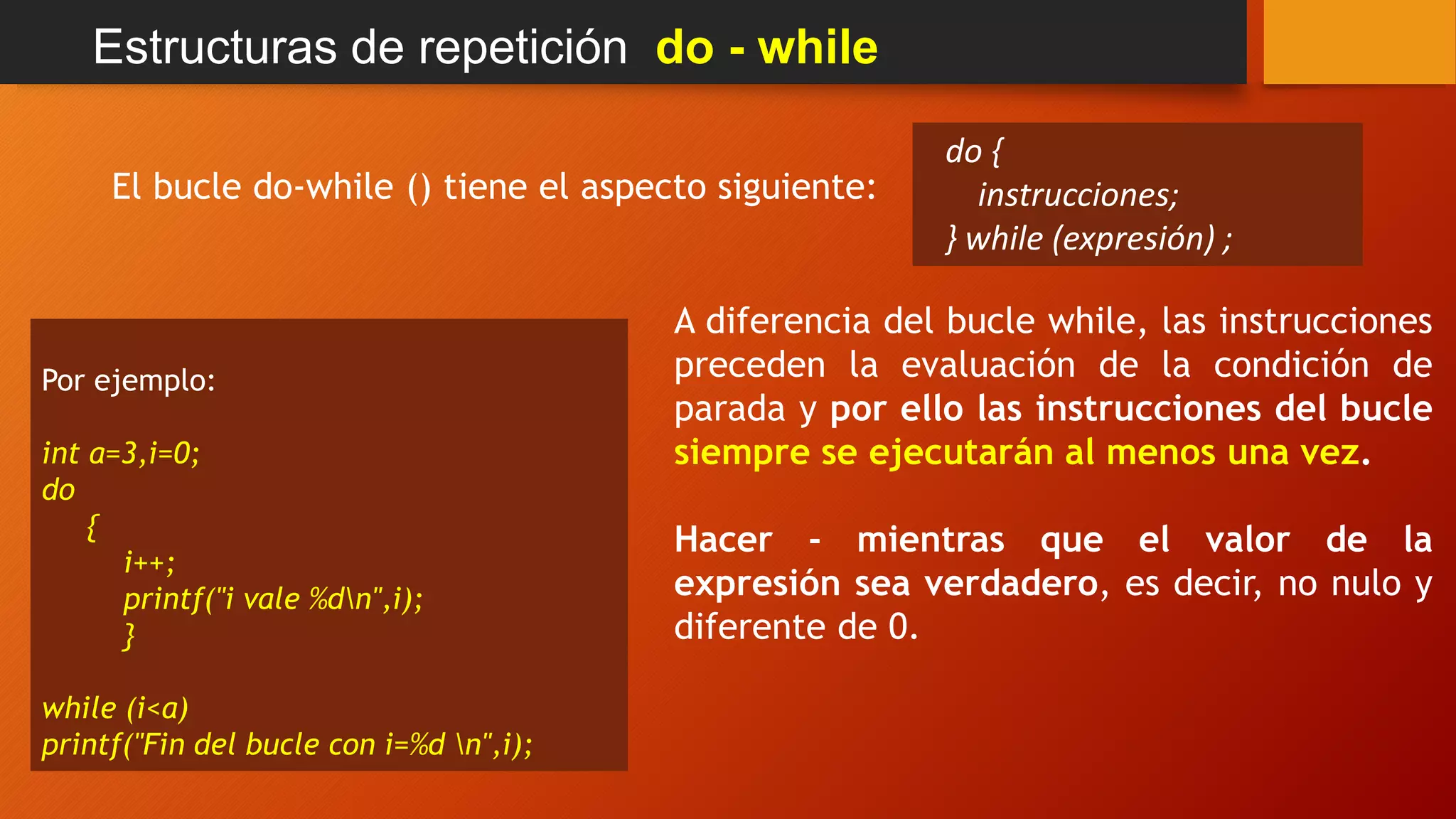 Estructuras de repetición do - while

El bucle do-while () tiene el aspecto siguiente:

do {
instrucciones;
} while (expresión) ;

Por ejemplo:

int a=3,i=0;
do
{
i++;
printf("i vale %d\n",i);
}

while (i<a)
printf("Fin del bucle con i=%d \n",i);

A diferencia del bucle while, las instrucciones preceden la evaluación de la condición de parada y por ello las instrucciones del bucle siempre se ejecutarán al menos una vez.

Hacer - mientras que el valor de la expresión sea verdadero, es decir, no nulo y diferente de 0.